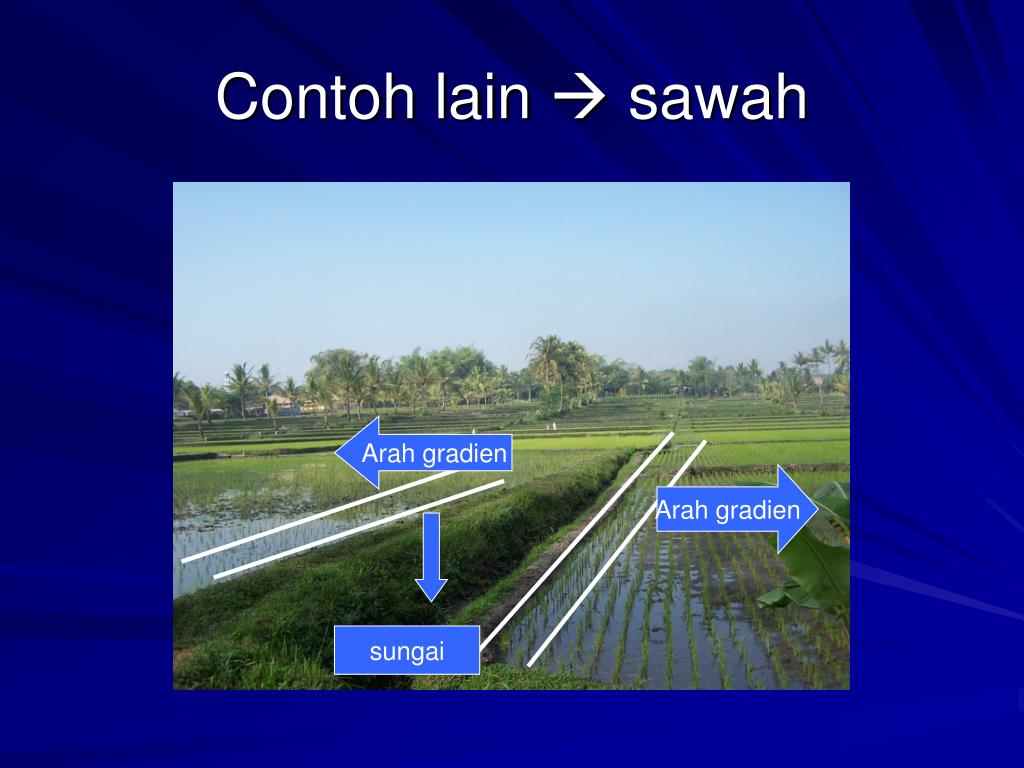 Contoh lain → sawah

Arah gradien

Arah gradien

sungai